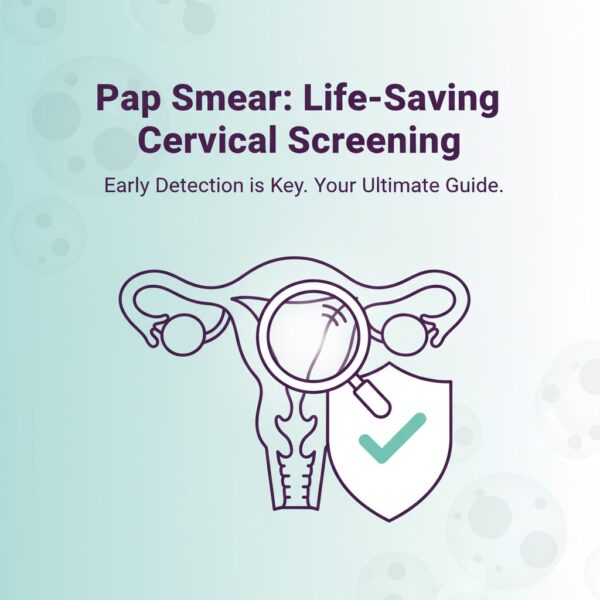 Pap Smear: Life-Saving Cervical Screening

Early Detection is Key. Your Ultimate Guide.